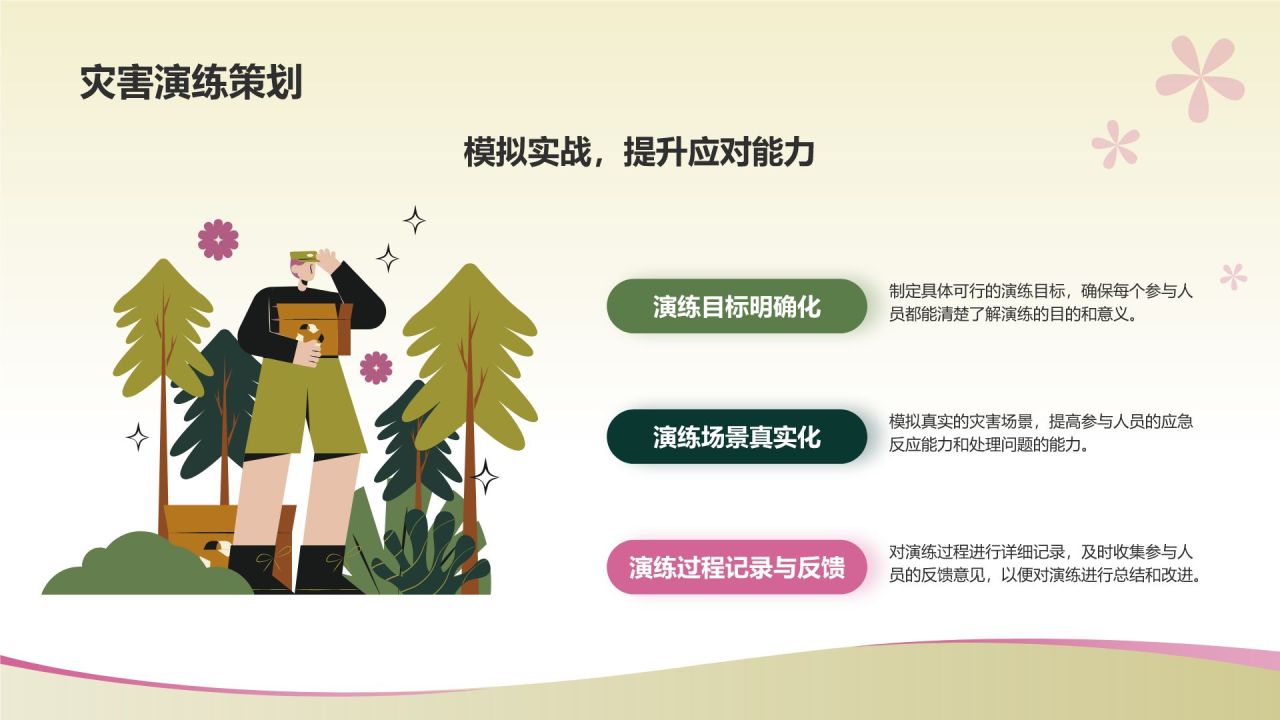 灾害演练策划

模拟实战，提升应对能力

演练目标明确化

制定具体可行的演练目标，确保每个参与人员都能清楚了解演练的目的和意义。

演练场景真实化

模拟真实的灾害场景，提高参与人员的应急反应能力和处理问题的能力。

演练过程记录与反馈

对演练过程进行详细记录，及时收集参与人员的反馈意见，以便对演练进行总结和改进。